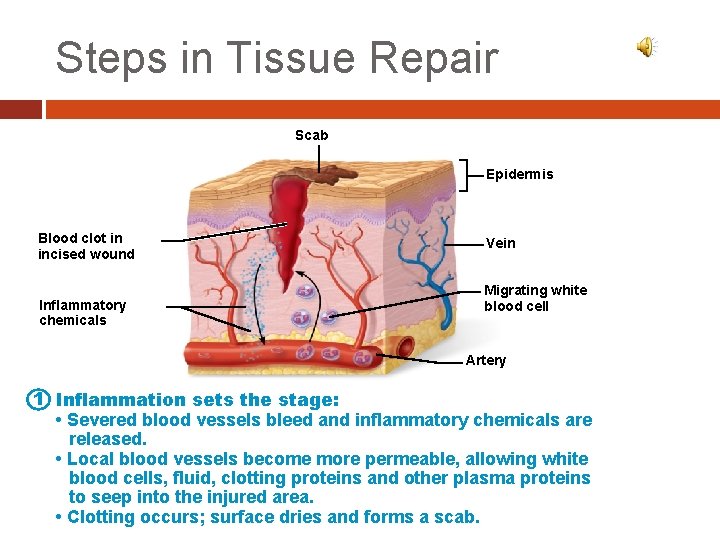 Steps in Tissue Repair

Scab

Epidermis

Blood clot in incised wound

Vein

Inflammatory chemicals

Migrating white blood cell

Artery

① Inflammation sets the stage:
• Severed blood vessels bleed and inflammatory chemicals are released.
• Local blood vessels become more permeable, allowing white blood cells, fluid, clotting proteins and other plasma proteins to seep into the injured area.
• Clotting occurs; surface dries and forms a scab.